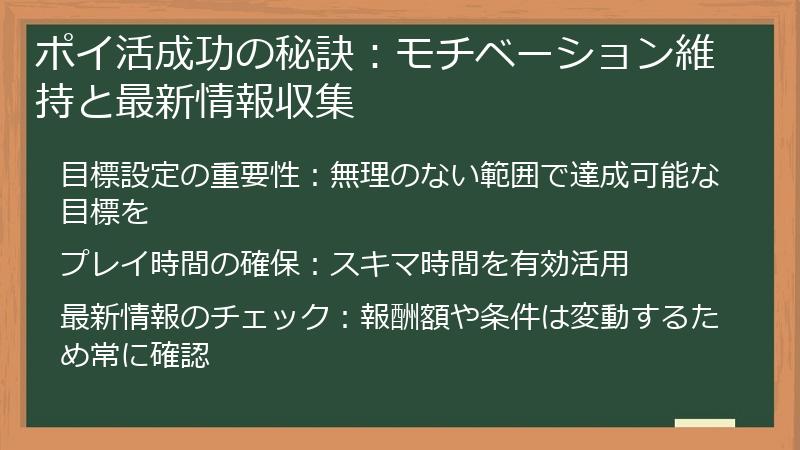 ポイ活成功の秘訣：モチベーション維持と最新情報収集

目標設定の重要性：無理のない範囲で達成可能な目標を

プレイ時間の確保：スキマ時間を有効活用

最新情報のチェック：報酬額や条件は変動するため常に確認